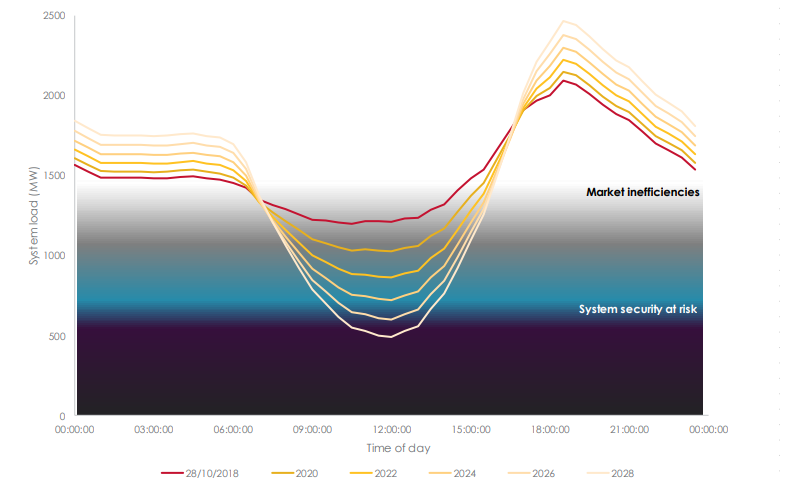 2500
2000
1500
1000
500
0
System load (MW)
Market inefficiencies
System security at risk
00:00:00
03:00:00
06:00:00
09:00:00
12:00:00
15:00:00
18:00:00
21:00:00
00:00:00
Time of day
28/10/2018
2020
2022
2024
2026
2028